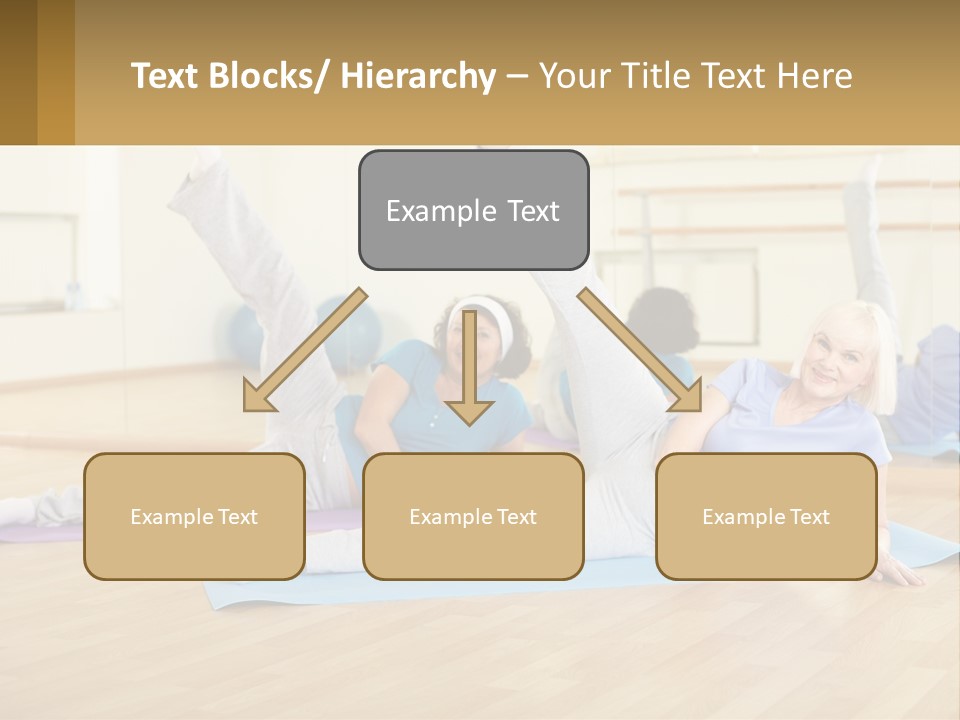 Text Blocks/ Hierarchy – Your Title Text Here

Example Text

Example Text

Example Text

Example Text